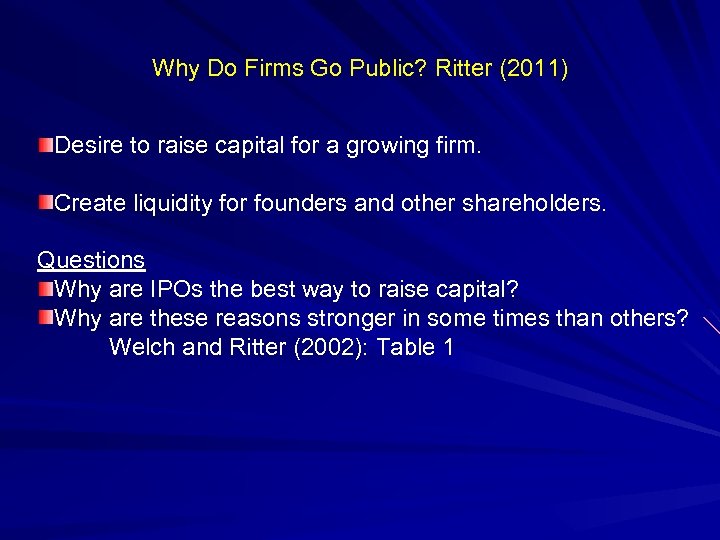 Why Do Firms Go Public? Ritter (2011)

Desire to raise capital for a growing firm.

Create liquidity for founders and other shareholders.

Questions
Why are IPOs the best way to raise capital?
Why are these reasons stronger in some times than others?
Welch and Ritter (2002): Table 1